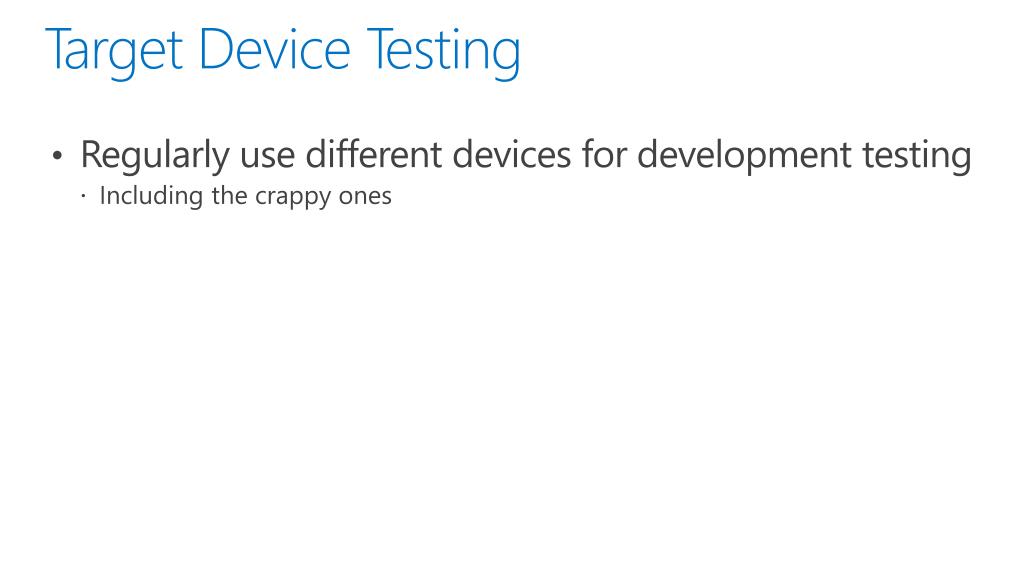 Target Device Testing

• Regularly use different devices for development testing
  · Including the crappy ones